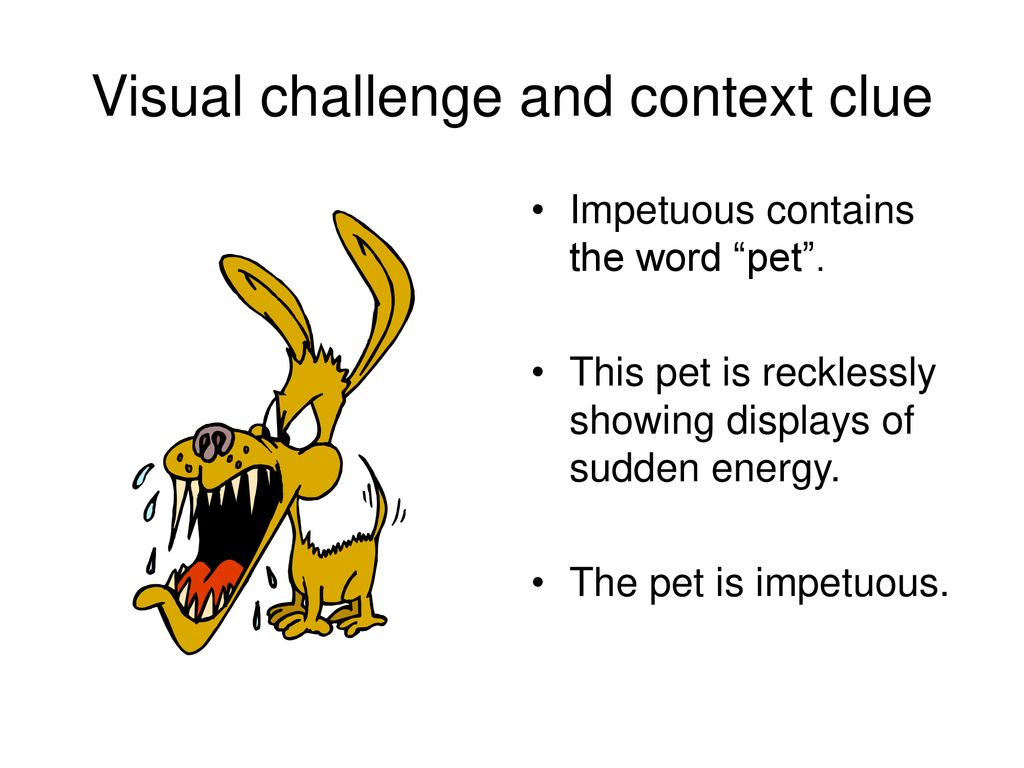 Visual challenge and context clue

• Impetuous contains the word “pet”.

• This pet is recklessly showing displays of sudden energy.

• The pet is impetuous.